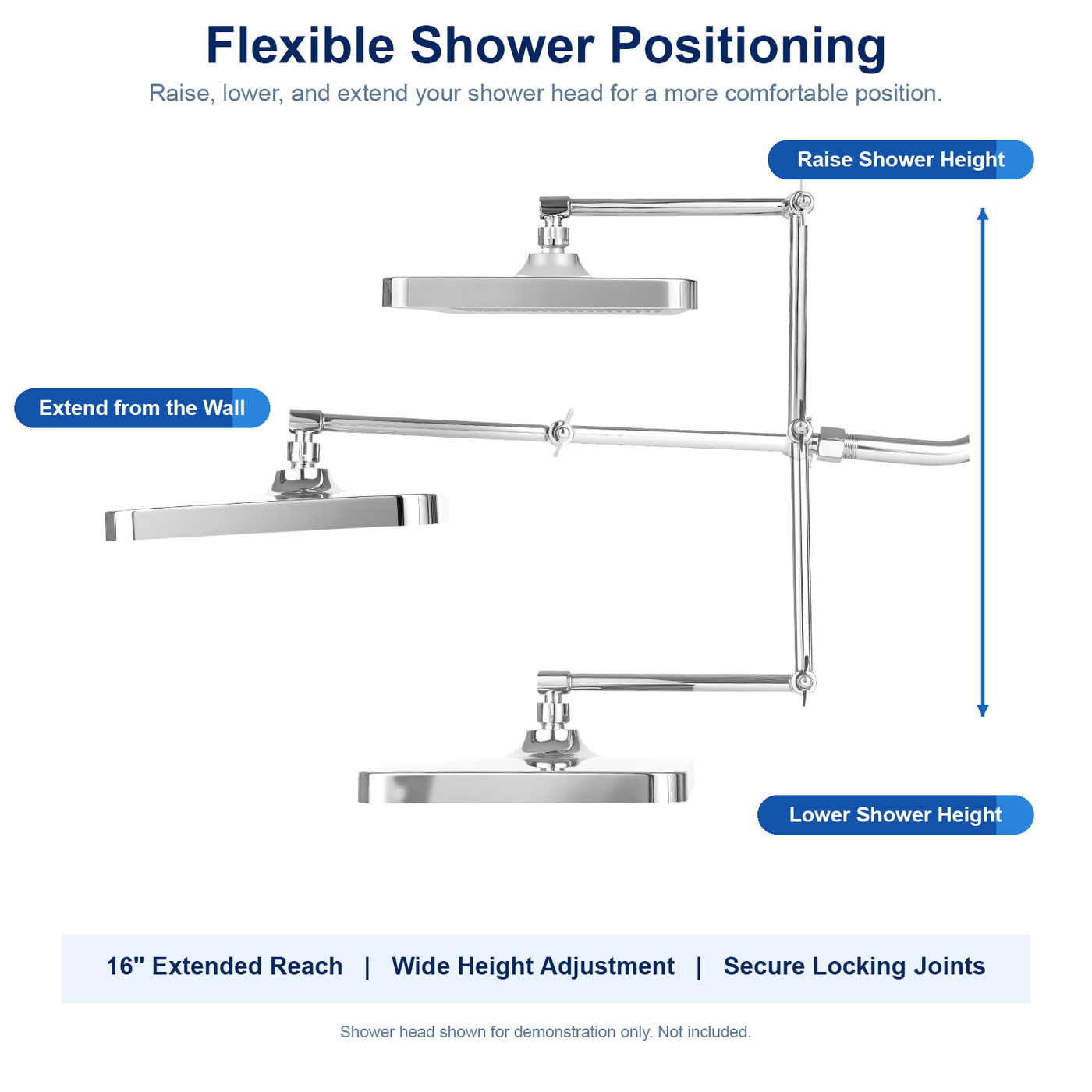 Flexible Shower Positioning

Raise, lower, and extend your shower head for a more comfortable position.

Raise Shower Height

Extend from the Wall

Lower Shower Height

16" Extended Reach | Wide Height Adjustment | Secure Locking Joints

Shower head shown for demonstration only. Not included.